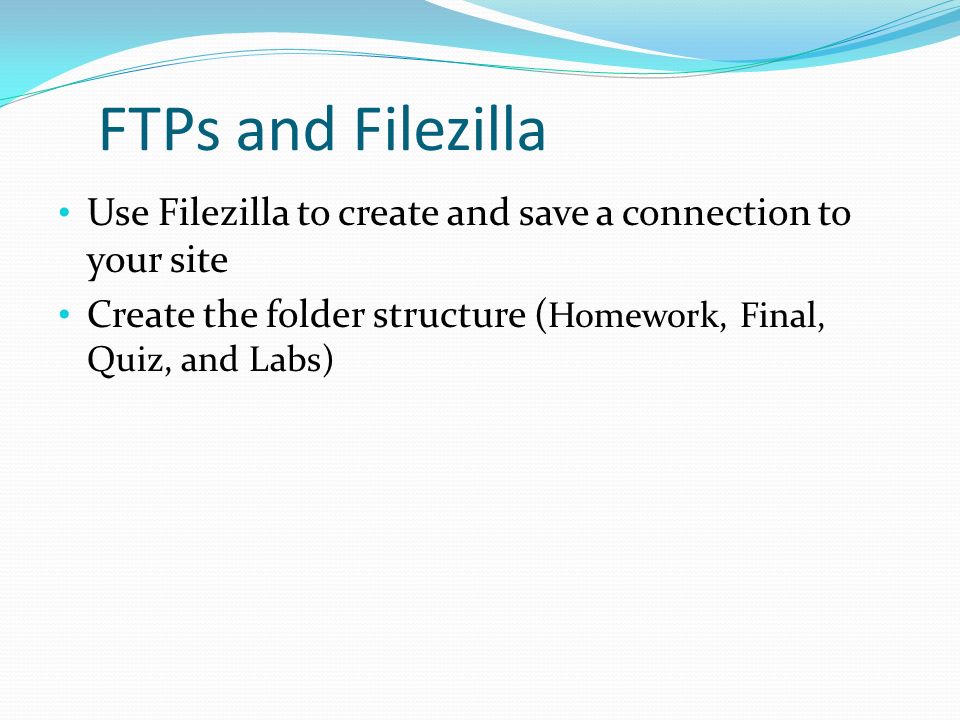 FTPs and Filezilla

• Use Filezilla to create and save a connection to your site
• Create the folder structure (Homework, Final, Quiz, and Labs)